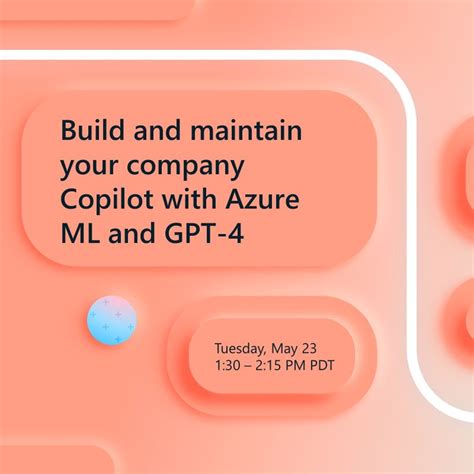 Build and maintain your company Copilot with Azure ML and GPT-4

Tuesday, May 23
1:30 – 2:15 PM PDT